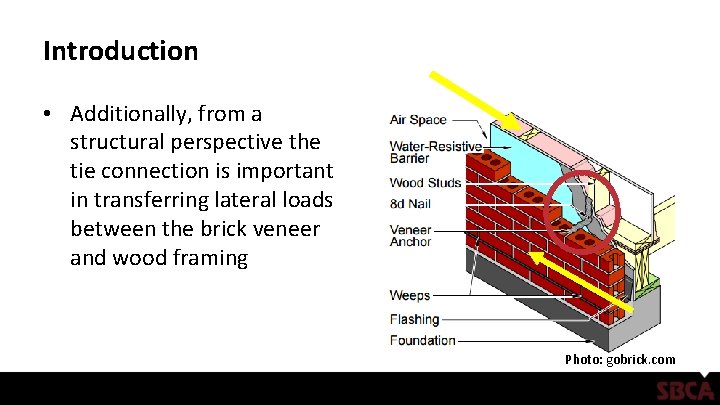 Introduction

• Additionally, from a structural perspective the tie connection is important in transferring lateral loads between the brick veneer and wood framing

Air Space
Water-Resistive Barrier
Wood Studs
8d Nail
Veneer Anchor
Weeps
Flashing
Foundation

Photo: gobrick.com

SBCA